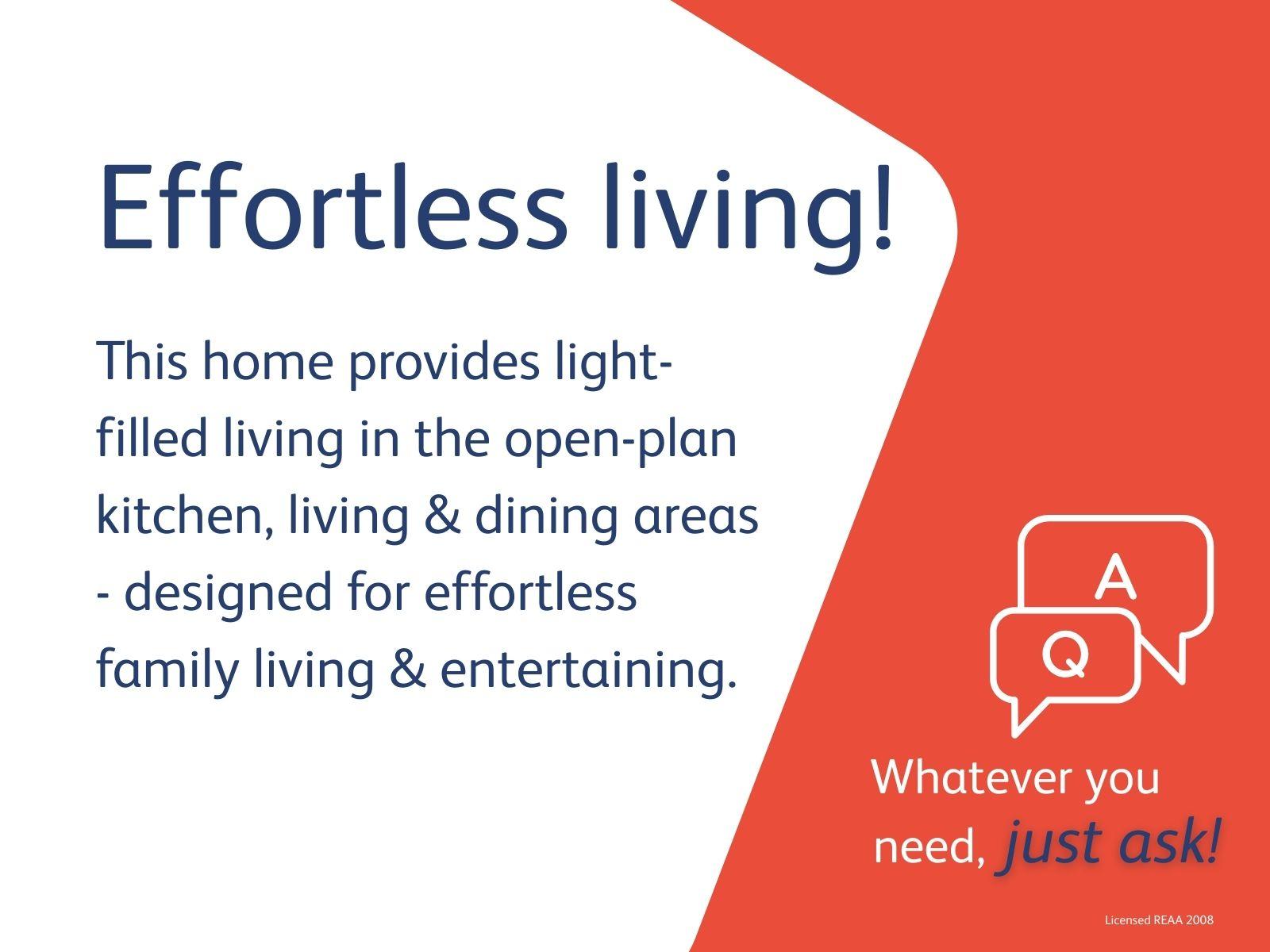 Effortless living!

This home provides light-filled living in the open-plan kitchen, living & dining areas - designed for effortless family living & entertaining.

A

Q

Whatever you need, just ask!

Licensed REAA 2008